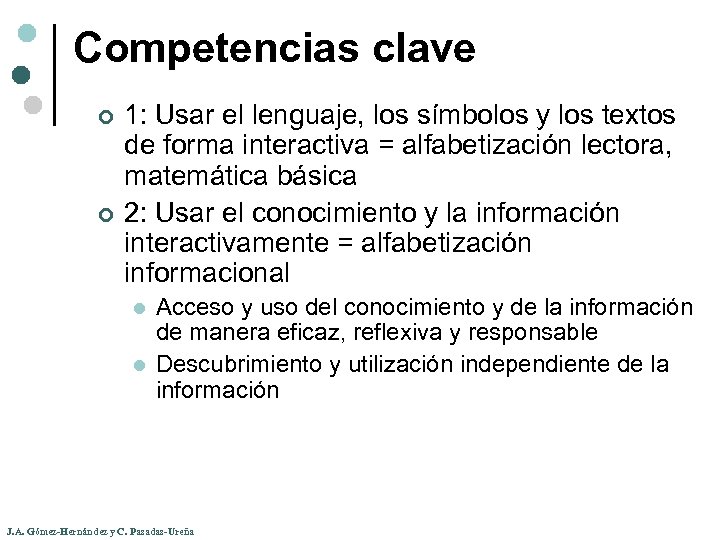 Competencias clave

1: Usar el lenguaje, los símbolos y los textos de forma interactiva = alfabetización lectora, matemática básica

2: Usar el conocimiento y la información interactivamente = alfabetización informacional

Acceso y uso del conocimiento y de la información de manera eficaz, reflexiva y responsable

Descubrimiento y utilización independiente de la información

J.A. Gómez-Hernández y C. Pasadas-Ureña